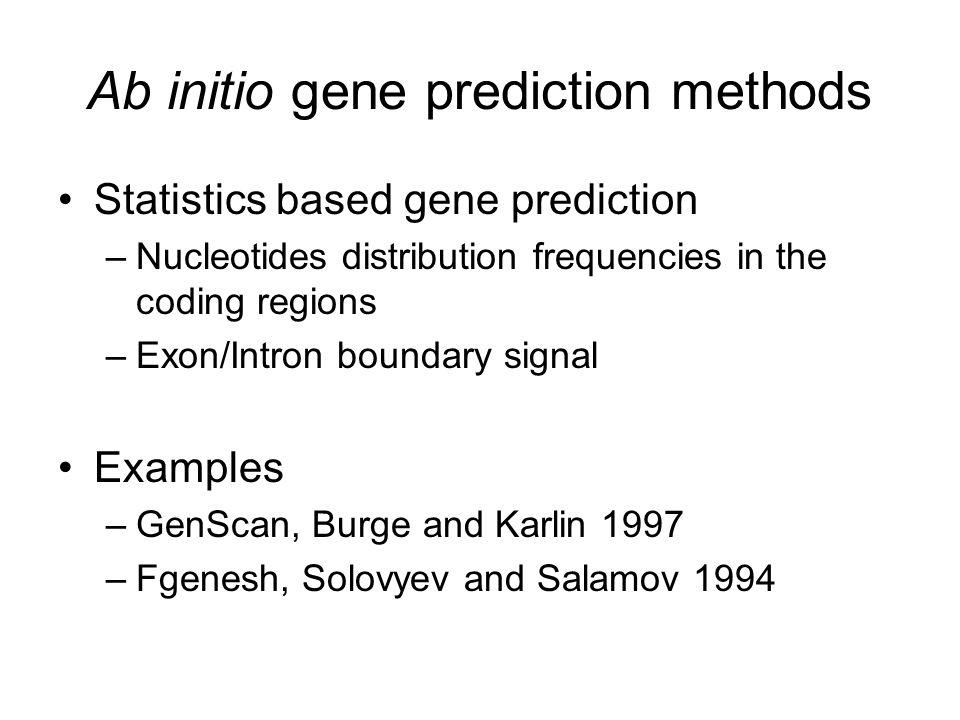 Ab initio gene prediction methods

• Statistics based gene prediction
– Nucleotides distribution frequencies in the coding regions
– Exon/Intron boundary signal

• Examples
– GenScan, Burge and Karlin 1997
– Fgenesh, Solovyev and Salamov 1994